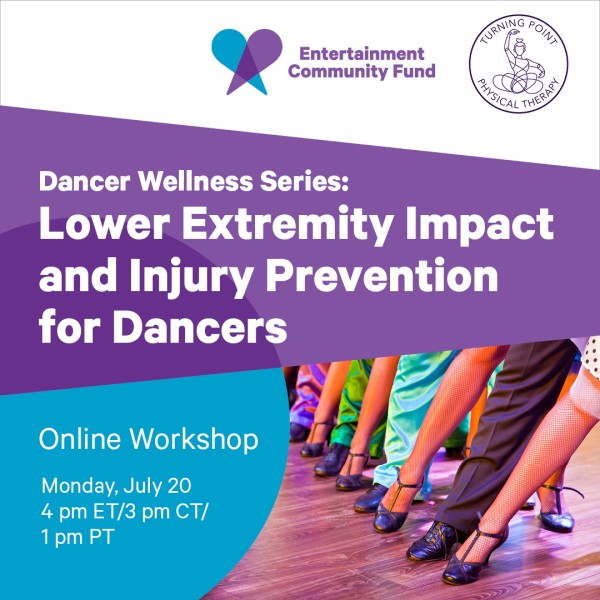 Entertainment Community Fund

TURNING POINT PHYSICAL THERAPY

Dancer Wellness Series:
Lower Extremity Impact and Injury Prevention for Dancers

Online Workshop

Monday, July 20
4 pm ET/3 pm CT/
1 pm PT